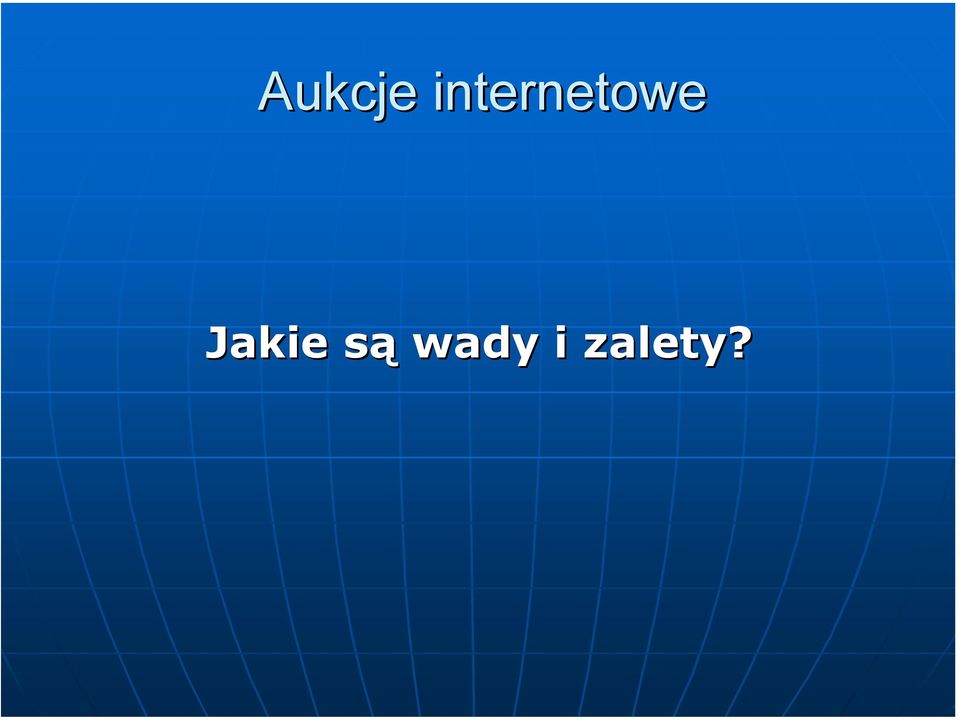 Aukcje internetowe

Jakie są wady i zalety?